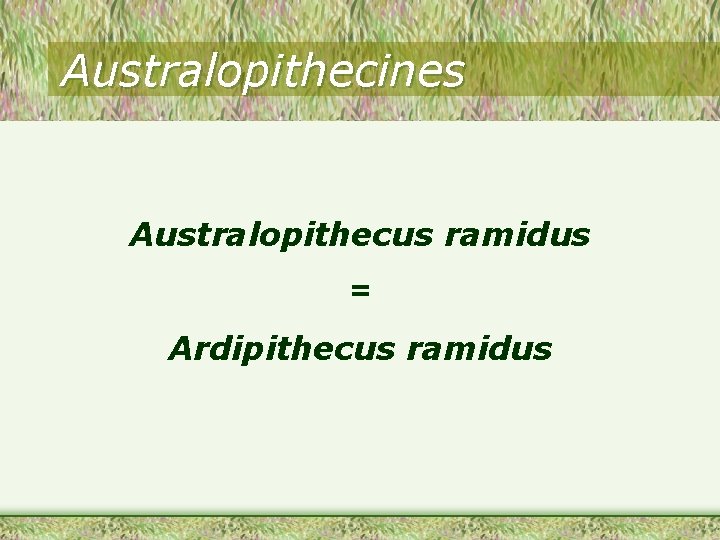 Australopithecines

Australopithecus ramidus

=

Ardipithecus ramidus